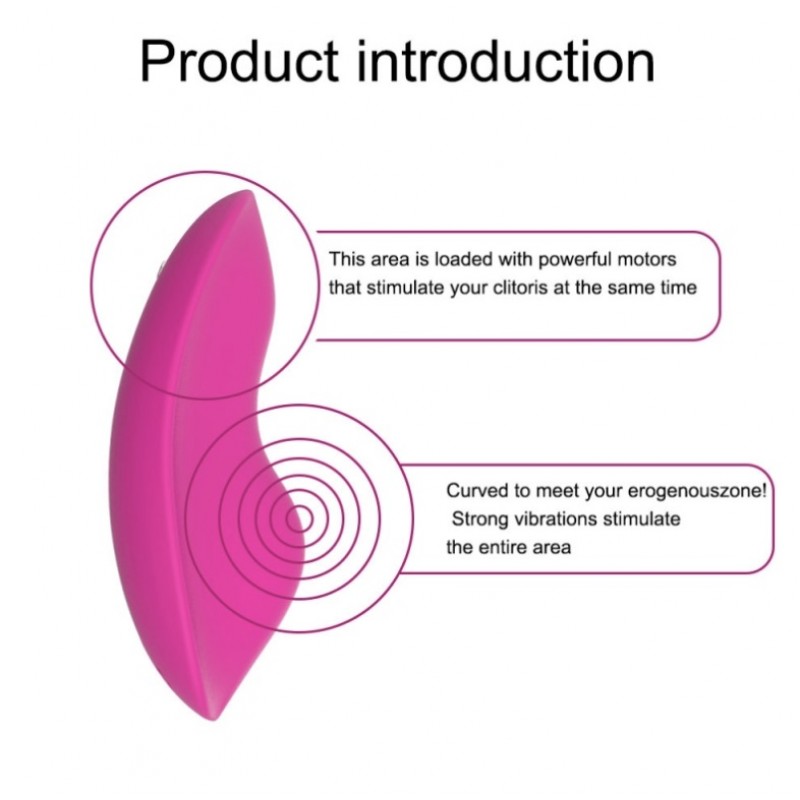 Product introduction

This area is loaded with powerful motors that stimulate your clitoris at the same time

Curved to meet your erogenouszone! Strong vibrations stimulate the entire area